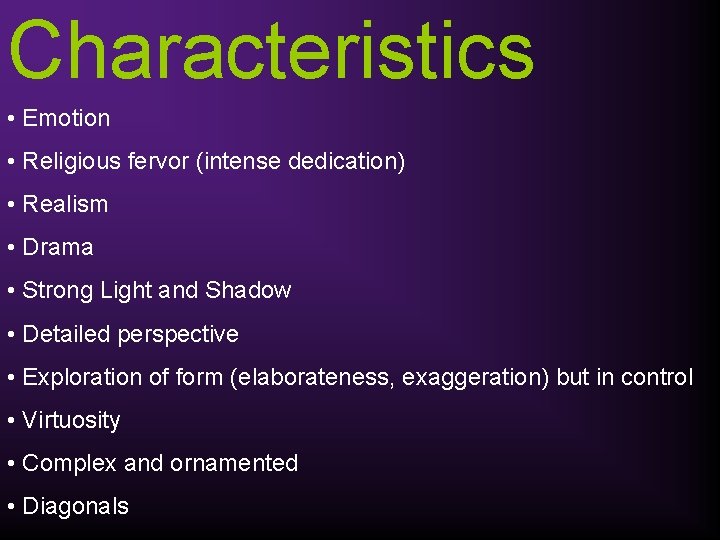 Characteristics

• Emotion

• Religious fervor (intense dedication)

• Realism

• Drama

• Strong Light and Shadow

• Detailed perspective

• Exploration of form (elaborateness, exaggeration) but in control

• Virtuosity

• Complex and ornamented

• Diagonals